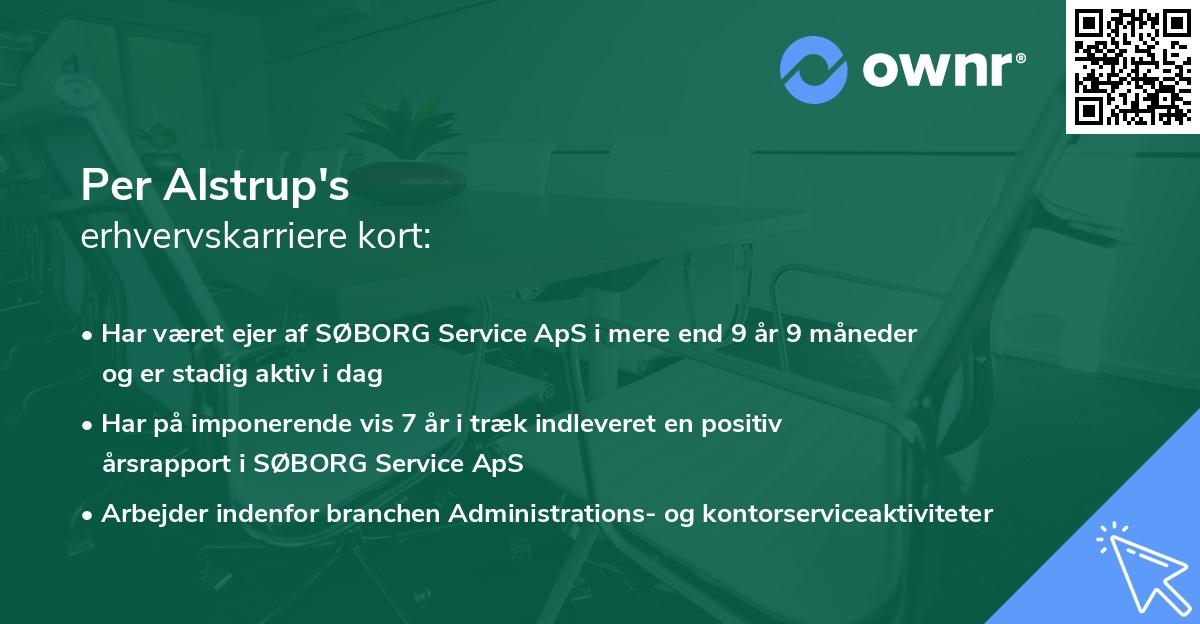 ownr®

Per Alstrup's
erhvervskarriere kort:

• Har været ejer af SØBORG Service ApS i mere end 9 år 9 måneder og er stadig aktiv i dag
• Har på imponerende vis 7 år i træk indleveret en positiv årsrapport i SØBORG Service ApS
• Arbejder indenfor branchen Administrations- og kontorserviceaktiviteter